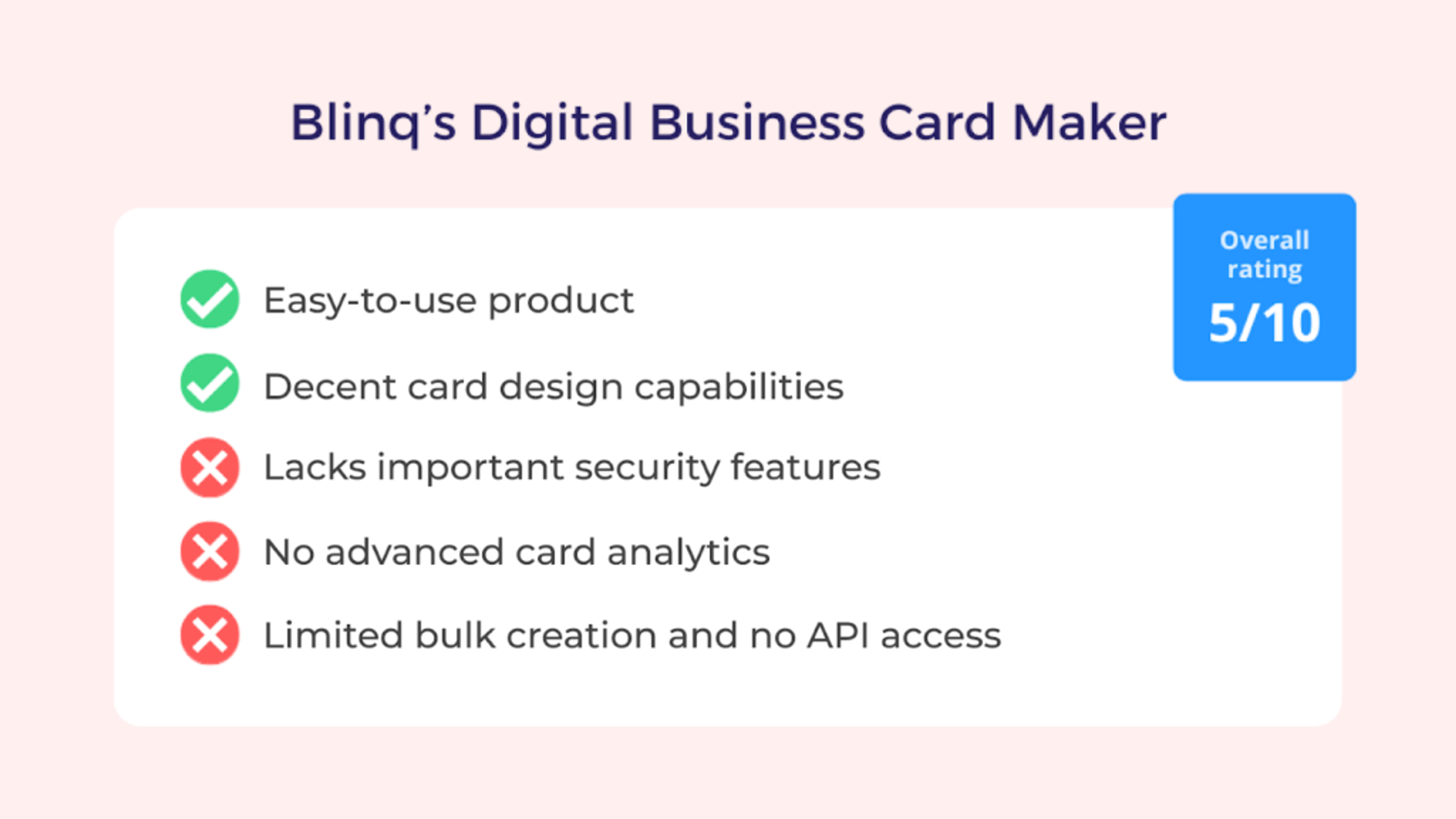 Blinq's Digital Business Card Maker

Overall rating
5/10

Easy-to-use product

Decent card design capabilities

Lacks important security features

No advanced card analytics

Limited bulk creation and no API access